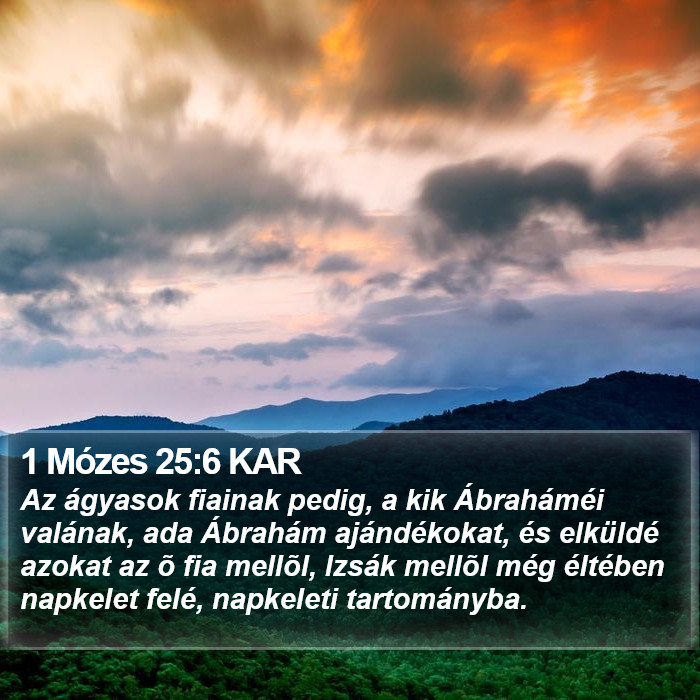 1 Mózes 25:6 KAR

Az ágyasok fiainak pedig, a kik Ábraháméi valának, ada Ábrahám ajándékokat, és elküldé azokat az õ fia mellõl, Izsák mellõl még éltében napkelet felé, napkeleti tartományba.